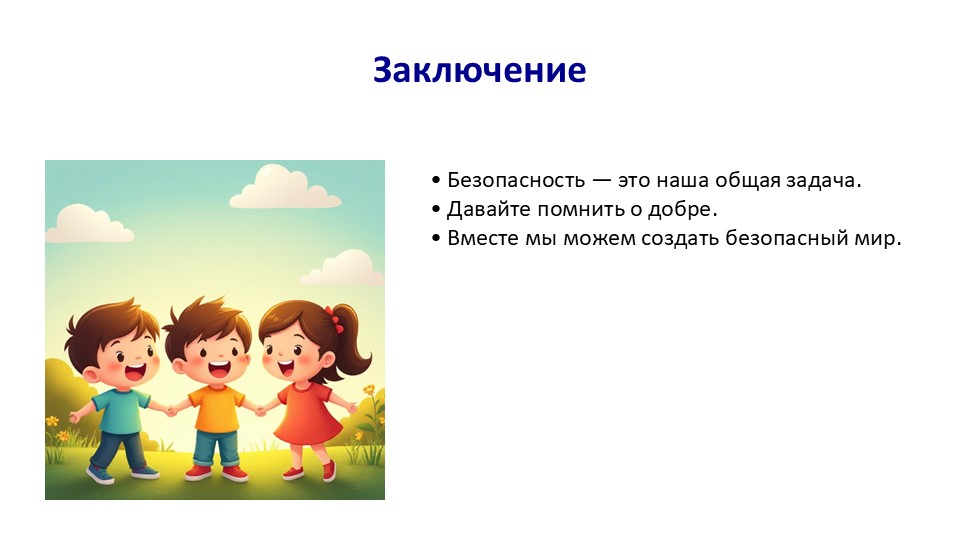 Заключение

• Безопасность — это наша общая задача.
• Давайте помнить о добре.
• Вместе мы можем создать безопасный мир.